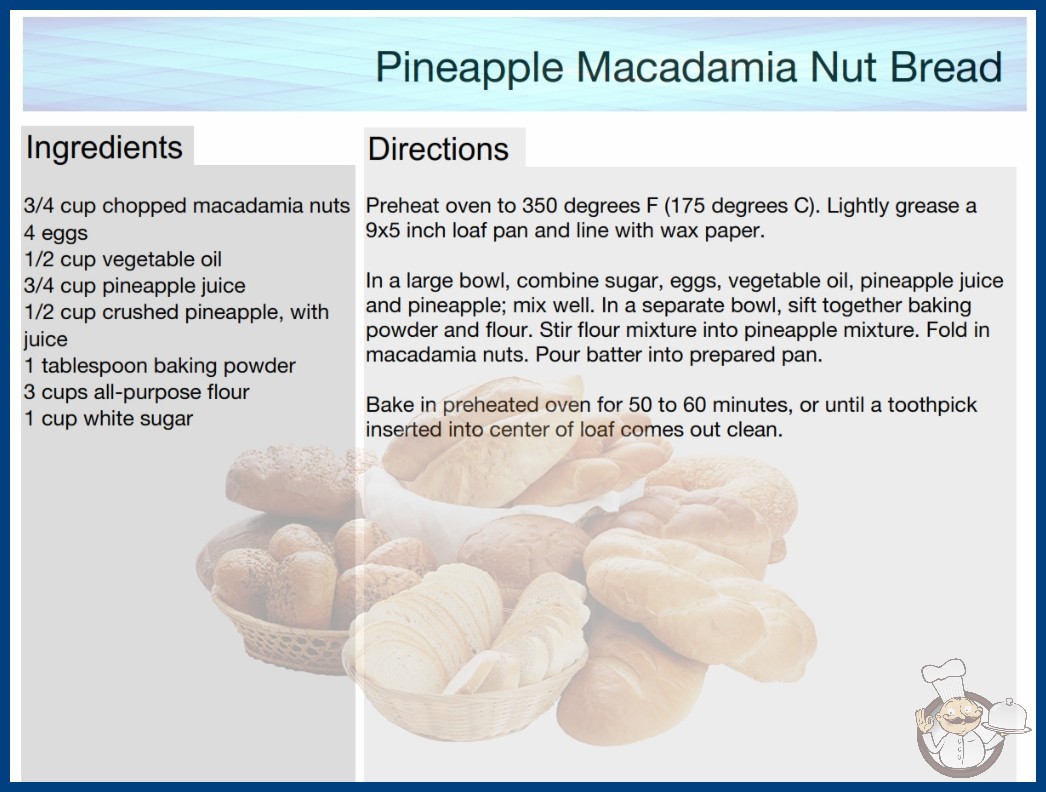 Pineapple Macadamia Nut Bread

Ingredients

3/4 cup chopped macadamia nuts
4 eggs
1/2 cup vegetable oil
3/4 cup pineapple juice
1/2 cup crushed pineapple, with juice
1 tablespoon baking powder
3 cups all-purpose flour
1 cup white sugar

Directions

Preheat oven to 350 degrees F (175 degrees C). Lightly grease a 9x5 inch loaf pan and line with wax paper.

In a large bowl, combine sugar, eggs, vegetable oil, pineapple juice and pineapple; mix well. In a separate bowl, sift together baking powder and flour. Stir flour mixture into pineapple mixture. Fold in macadamia nuts. Pour batter into prepared pan.

Bake in preheated oven for 50 to 60 minutes, or until a toothpick inserted into center of loaf comes out clean.